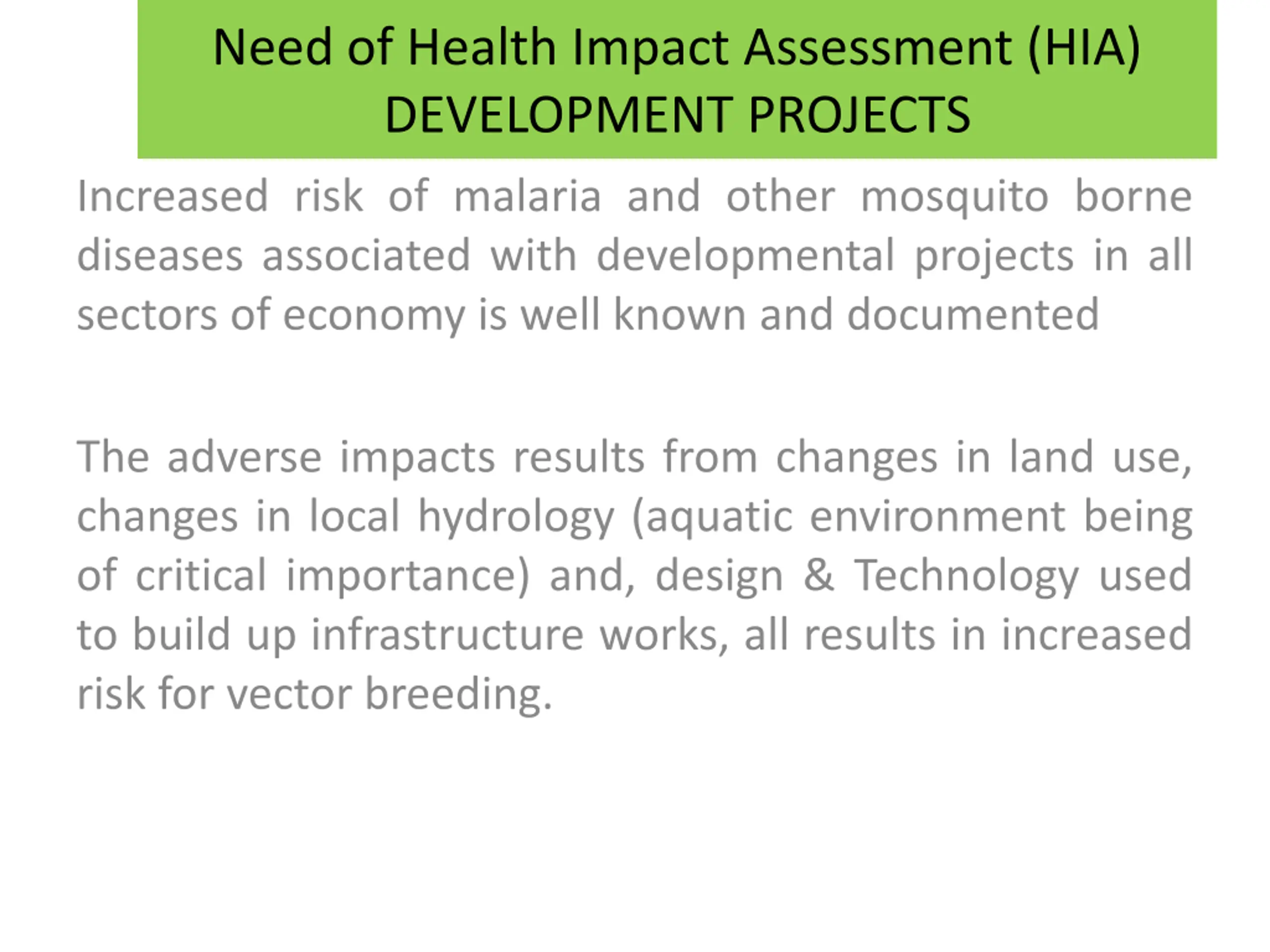 Need of Health Impact Assessment (HIA)
DEVELOPMENT PROJECTS

Increased risk of malaria and other mosquito borne diseases associated with developmental projects in all sectors of economy is well known and documented

The adverse impacts results from changes in land use, changes in local hydrology (aquatic environment being of critical importance) and, design & Technology used to build up infrastructure works, all results in increased risk for vector breeding.